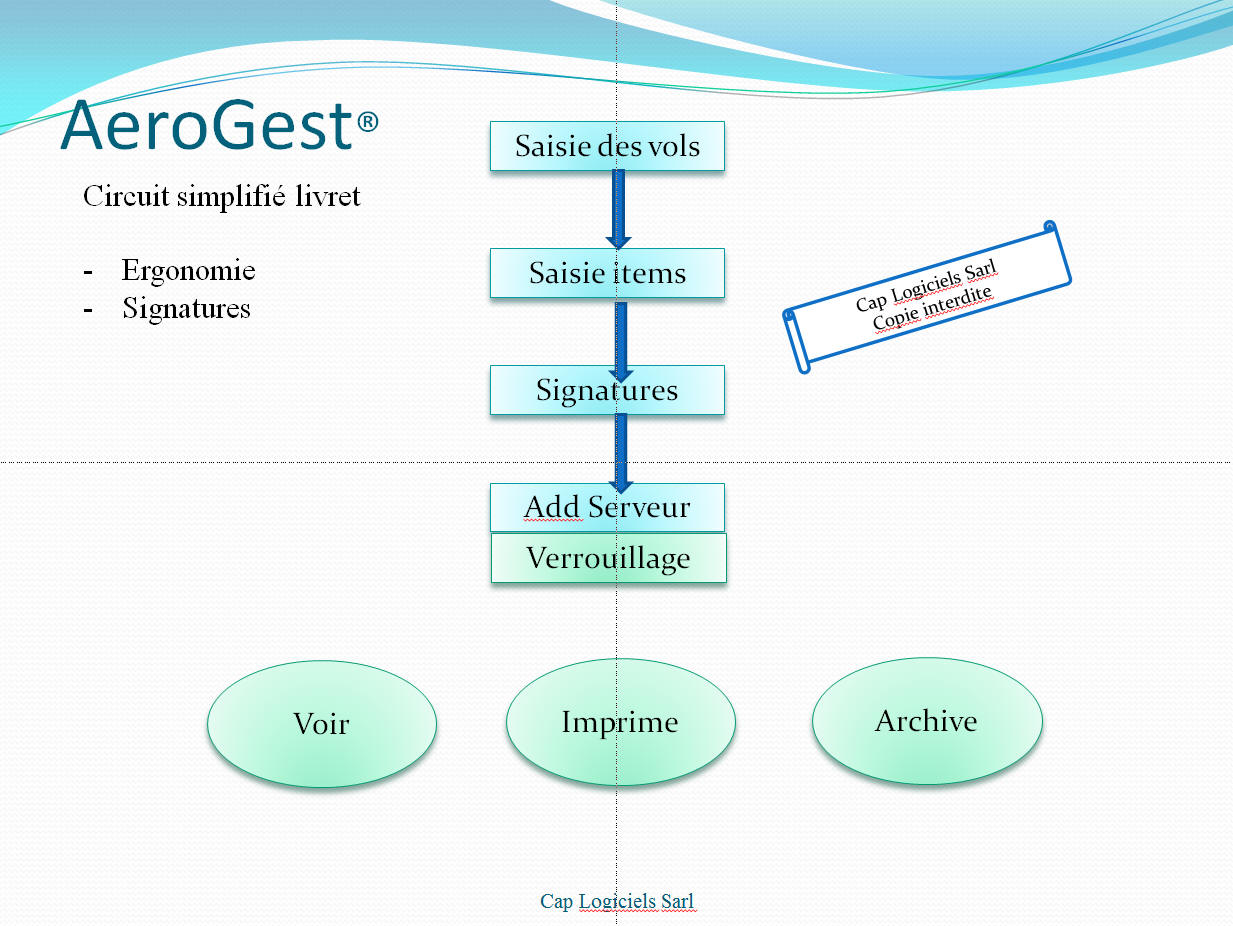 AeroGest®

Circuit simplifié livret

- Ergonomie
- Signatures

Saisie des vols

Saisie items

Signatures

Add Serveur

Verrouillage

Cap Logiciels Sarl
Copie interdite

Voir

Imprime

Archive

Cap Logiciels Sarl